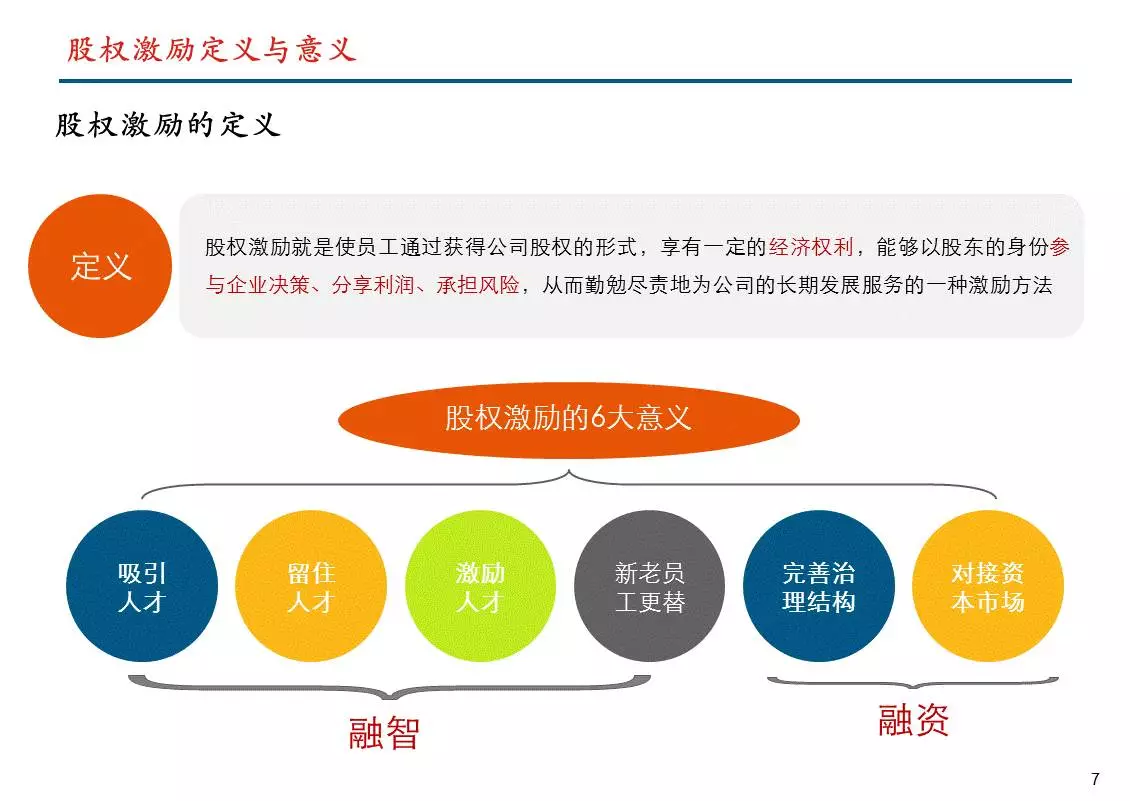 股权激励定义与意义

股权激励的定义

定义

股权激励就是使员工通过获得公司股权的形式，享有一定的经济权利，能够以股东的身份参与企业决策、分享利润、承担风险，从而勤勉尽责地为公司的长期发展服务的一种激励方法

股权激励的6大意义

吸引人才

留住人才

激励人才

新老员工更替

完善治理结构

对接资本市场

融智

融资

7